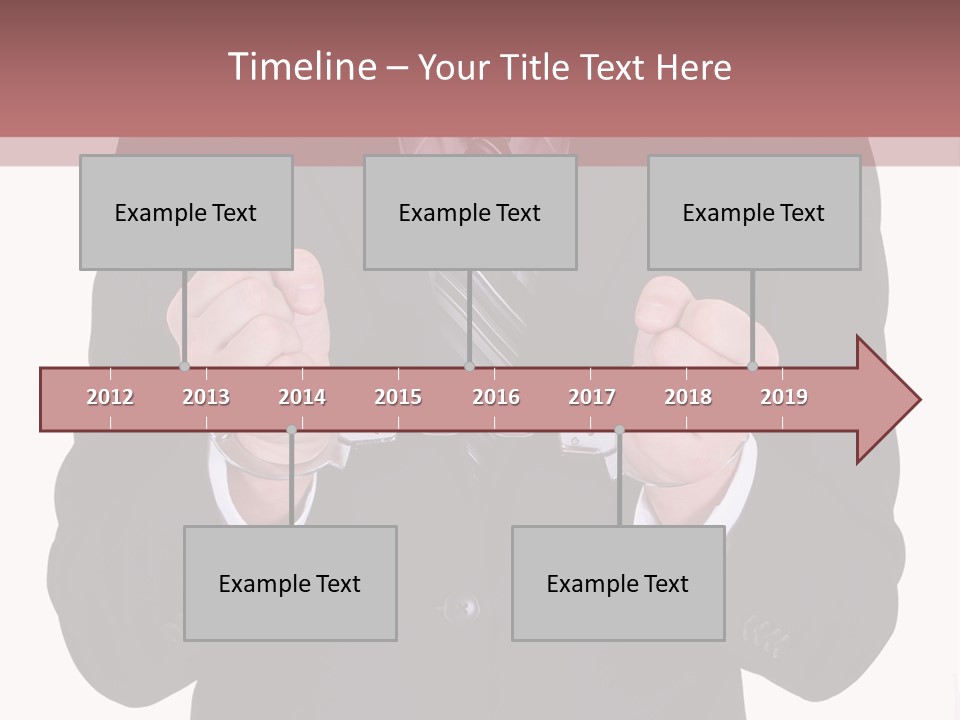 Timeline – Your Title Text Here

Example Text

Example Text

Example Text

2012 2013 2014 2015 2016 2017 2018 2019

Example Text

Example Text